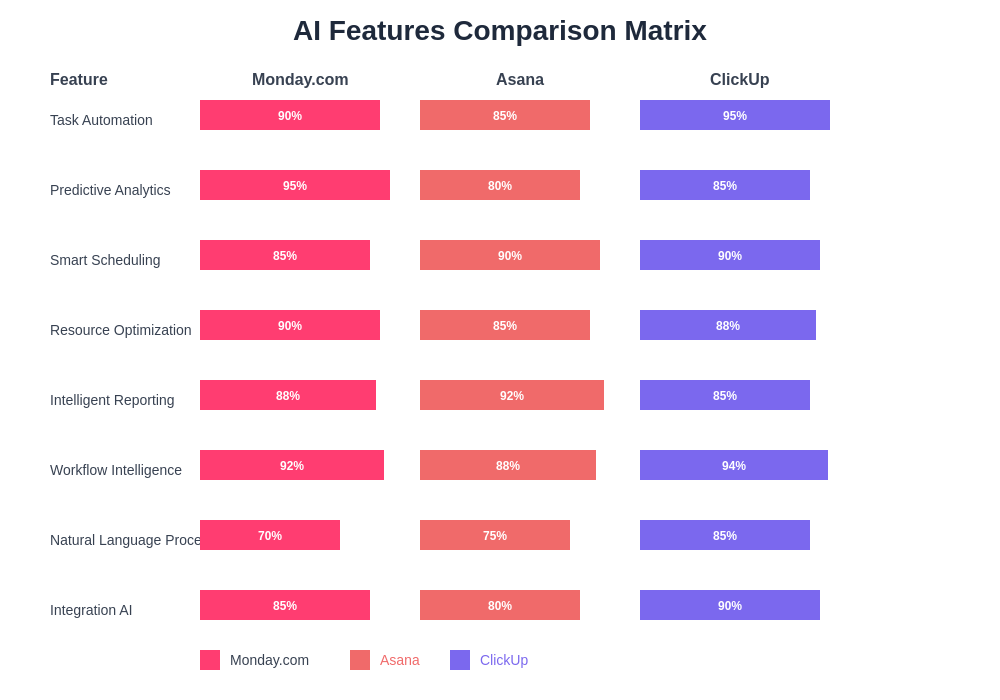 AI Features Comparison Matrix

| Feature | Monday.com | Asana | ClickUp |
|---|---|---|---|
| Task Automation | 90% | 85% | 95% |
| Predictive Analytics | 95% | 80% | 85% |
| Smart Scheduling | 85% | 90% | 90% |
| Resource Optimization | 90% | 85% | 88% |
| Intelligent Reporting | 88% | 92% | 85% |
| Workflow Intelligence | 92% | 88% | 94% |
| Natural Language Proce | 70% | 75% | 85% |
| Integration AI | 85% | 80% | 90% |

Monday.com Asana ClickUp